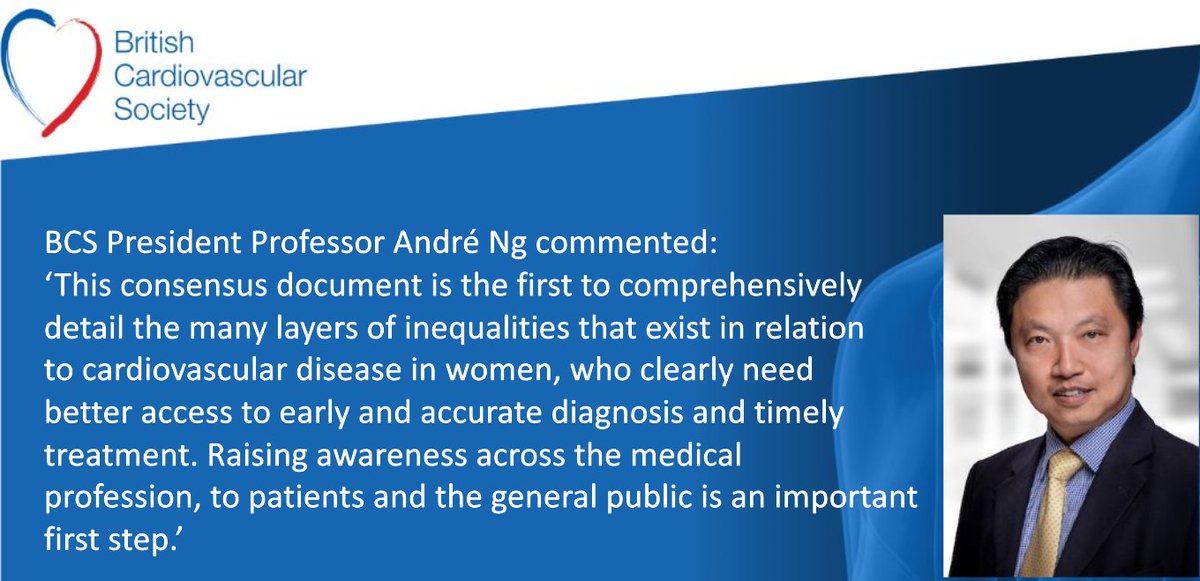 British Cardiovascular Society

BCS President Professor André Ng commented:
‘This consensus document is the first to comprehensively detail the many layers of inequalities that exist in relation to cardiovascular disease in women, who clearly need better access to early and accurate diagnosis and timely treatment. Raising awareness across the medical profession, to patients and the general public is an important first step.’